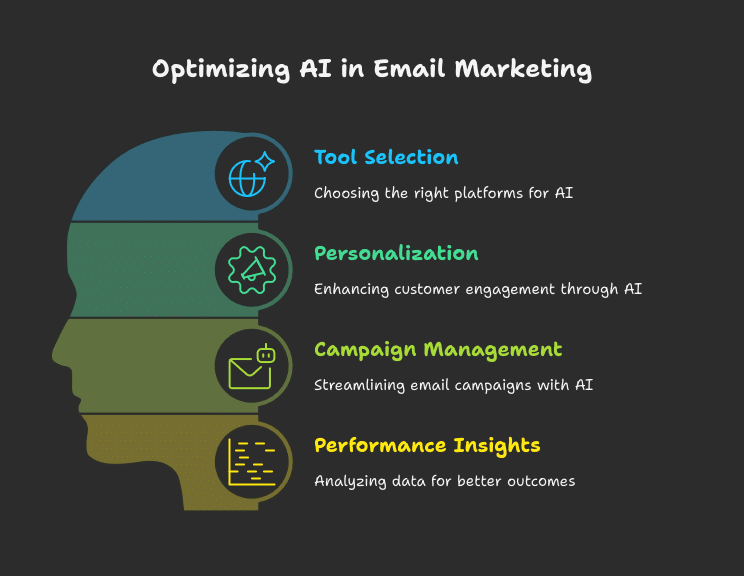 Optimizing AI in Email Marketing

Tool Selection

Choosing the right platforms for AI

Personalization

Enhancing customer engagement through AI

Campaign Management

Streamlining email campaigns with AI

Performance Insights

Analyzing data for better outcomes